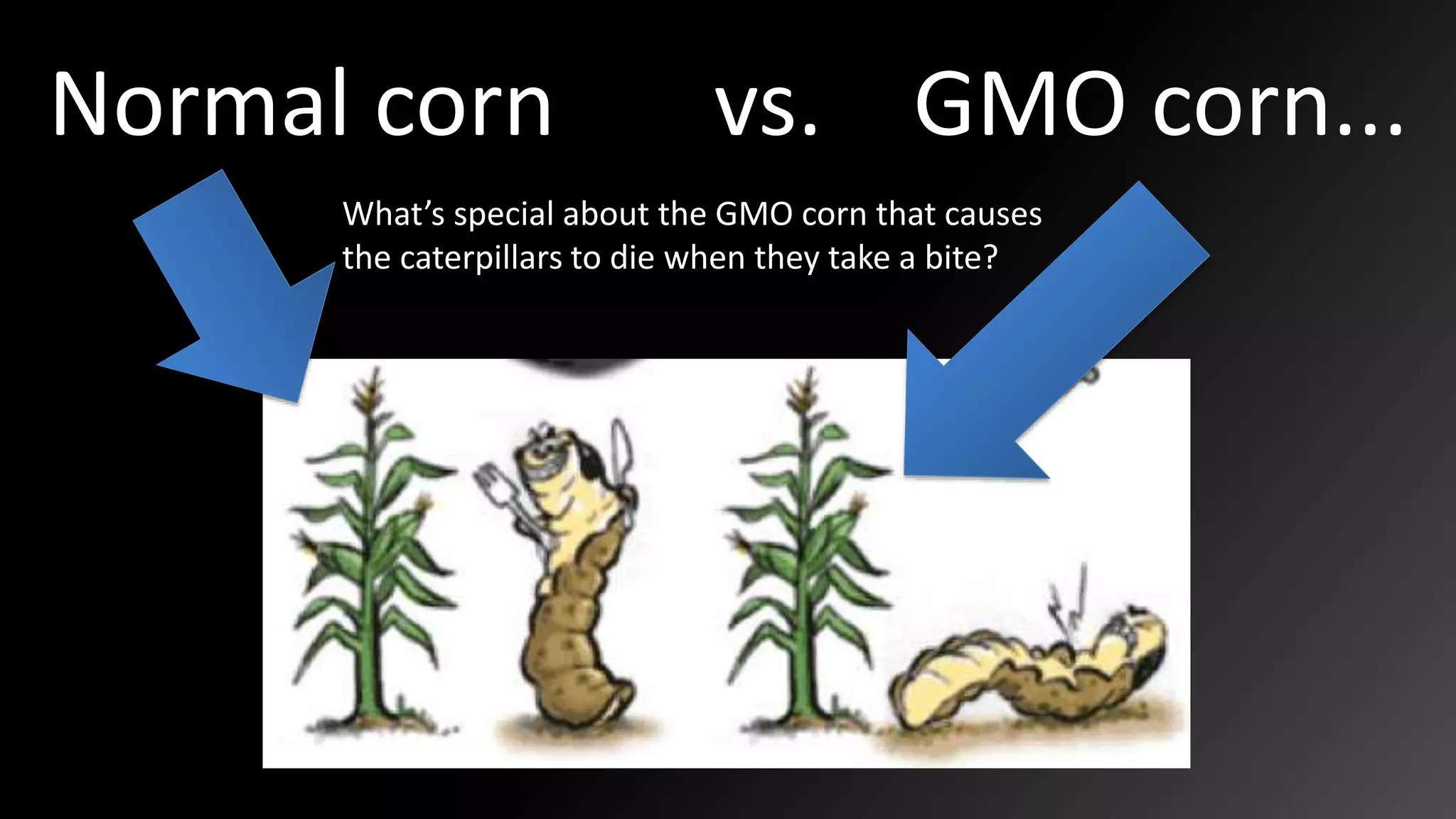 Normal corn vs. GMO corn...

What's special about the GMO corn that causes the caterpillars to die when they take a bite?